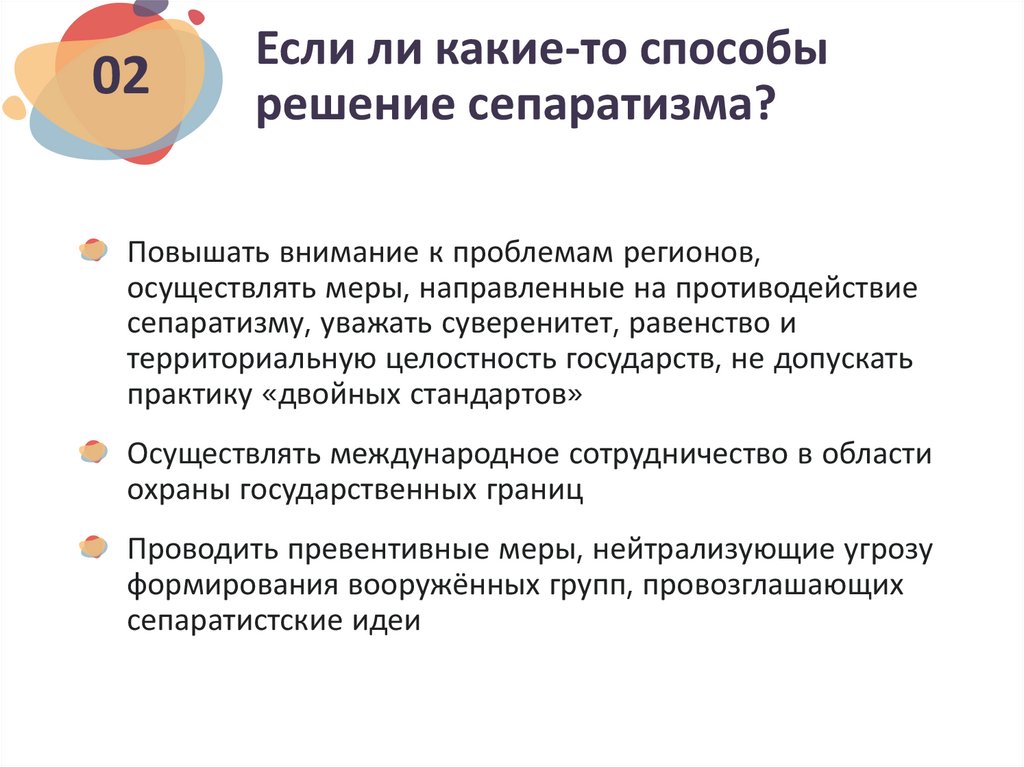 02

Если ли какие-то способы решение сепаратизма?

Повышать внимание к проблемам регионов, осуществлять меры, направленные на противодействие сепаратизму, уважать суверенитет, равенство и территориальную целостность государств, не допускать практику «двойных стандартов»

Осуществлять международное сотрудничество в области охраны государственных границ

Проводить превентивные меры, нейтрализующие угрозу формирования вооружённых групп, провозглашающих сепаратистские идеи